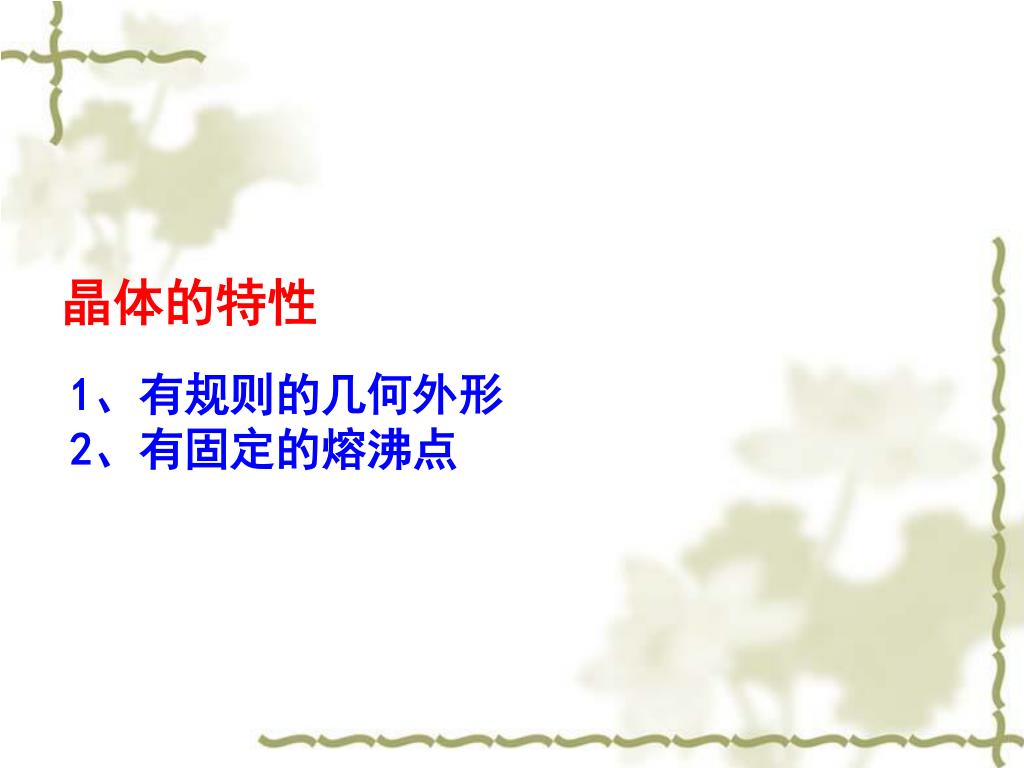 晶体的特性

1、有规则的几何外形
2、有固定的熔沸点